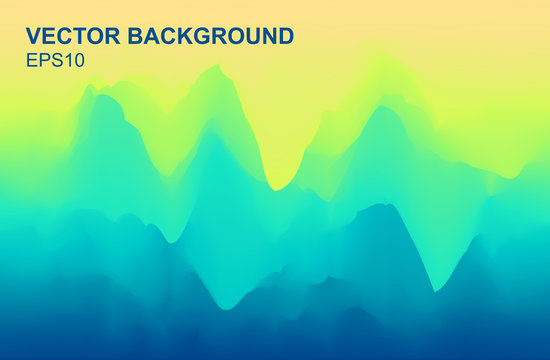 VECTOR BACKGROUND
EPS10